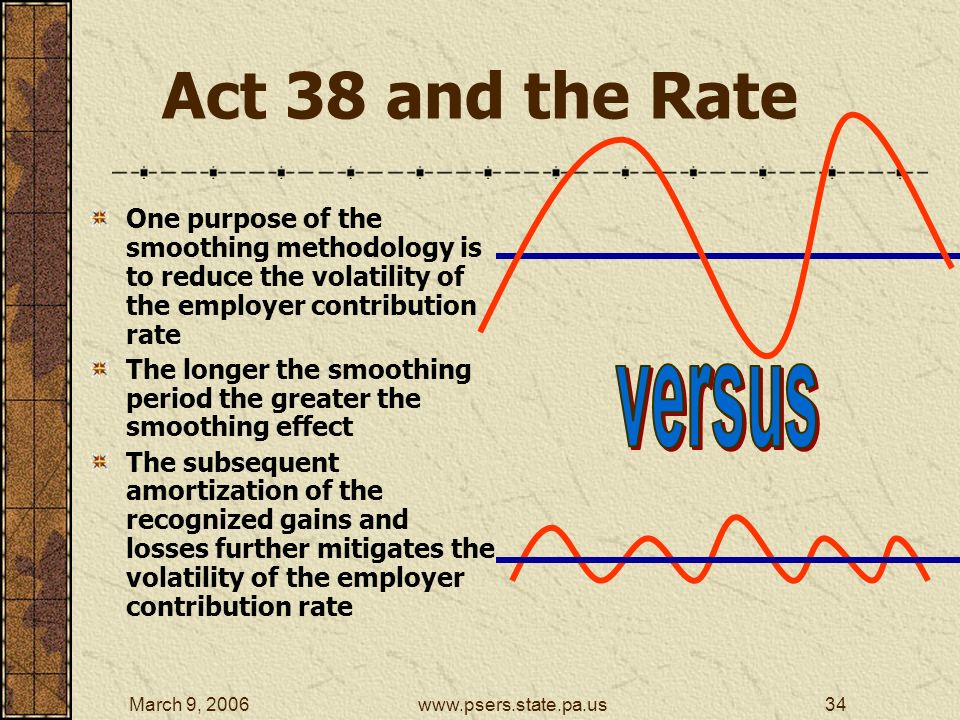 Act 38 and the Rate

One purpose of the smoothing methodology is to reduce the volatility of the employer contribution rate

The longer the smoothing period the greater the smoothing effect

The subsequent amortization of the recognized gains and losses further mitigates the volatility of the employer contribution rate

versus

March 9, 2006 www.psers.state.pa.us 34